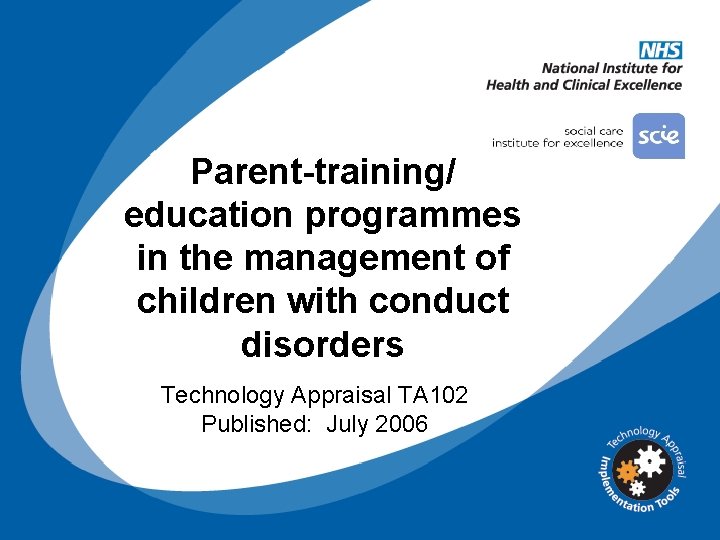 NHS
National Institute for Health and Clinical Excellence

social care institute for excellence
scie

Parent-training/ education programmes in the management of children with conduct disorders

Technology Appraisal TA102
Published: July 2006

Technology Appraisal
Implementation Tools